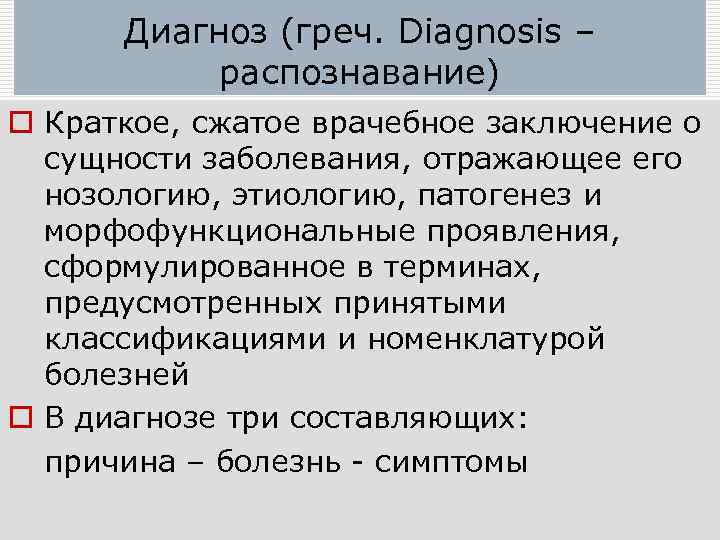 Диагноз (греч. Diagnosis – распознавание)

Краткое, сжатое врачебное заключение о сущности заболевания, отражающее его нозологию, этиологию, патогенез и морфофункциональные проявления, сформулированное в терминах, предусмотренных принятыми классификациями и номенклатурой болезней

В диагнозе три составляющих:
причина – болезнь - симптомы